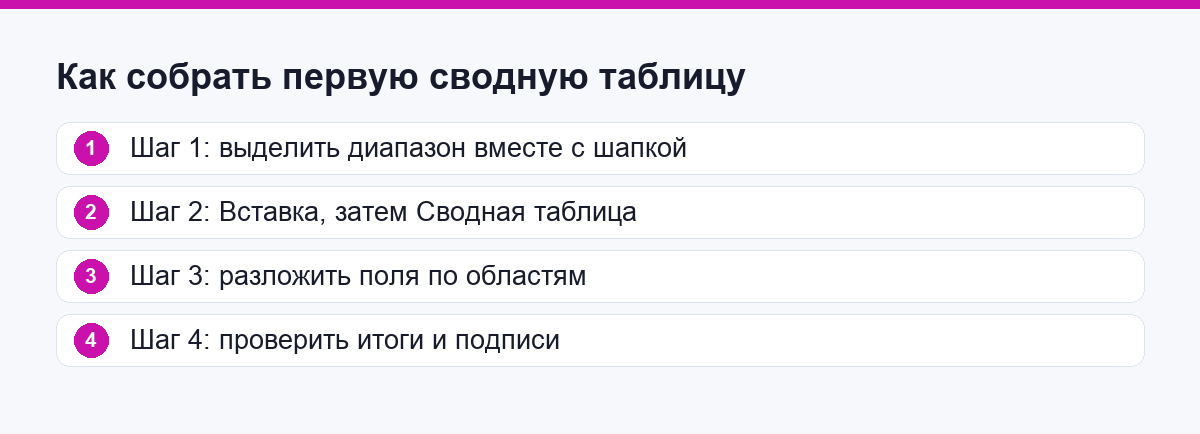 Как собрать первую сводную таблицу

1 Шаг 1: выделить диапазон вместе с шапкой

2 Шаг 2: Вставка, затем Сводная таблица

3 Шаг 3: разложить поля по областям

4 Шаг 4: проверить итоги и подписи